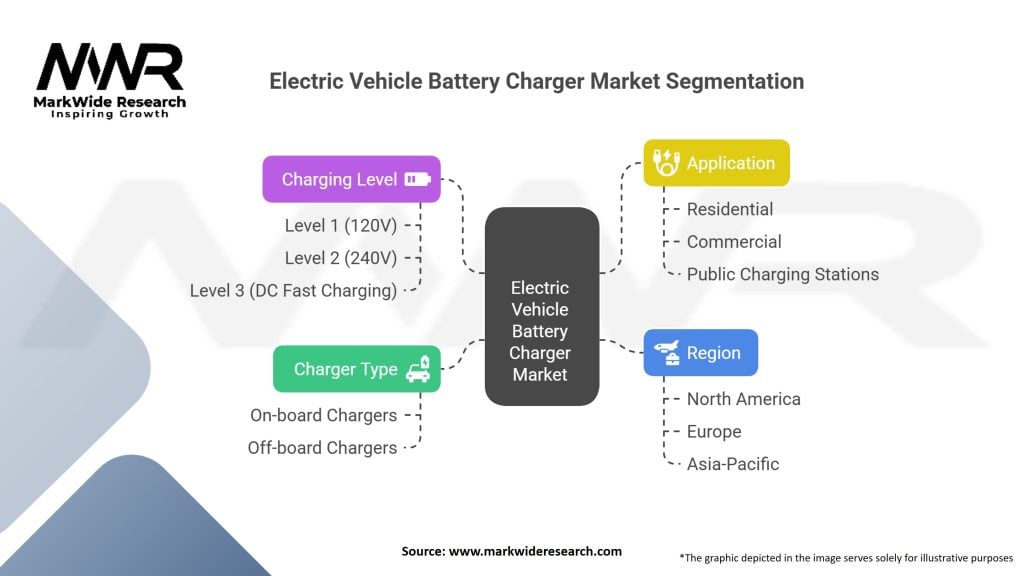 MWR
MarkWide Research
Inspiring Growth

Electric Vehicle Battery Charger Market Segmentation

Charging Level
Level 1 (120V)
Level 2 (240V)
Level 3 (DC Fast Charging)

Charger Type
On-board Chargers
Off-board Chargers

Electric Vehicle Battery Charger Market

Application
Residential
Commercial
Public Charging Stations

Region
North America
Europe
Asia-Pacific

Source: www.markwideresearch.com

*The graphic depicted in the image serves solely for illustrative purposes